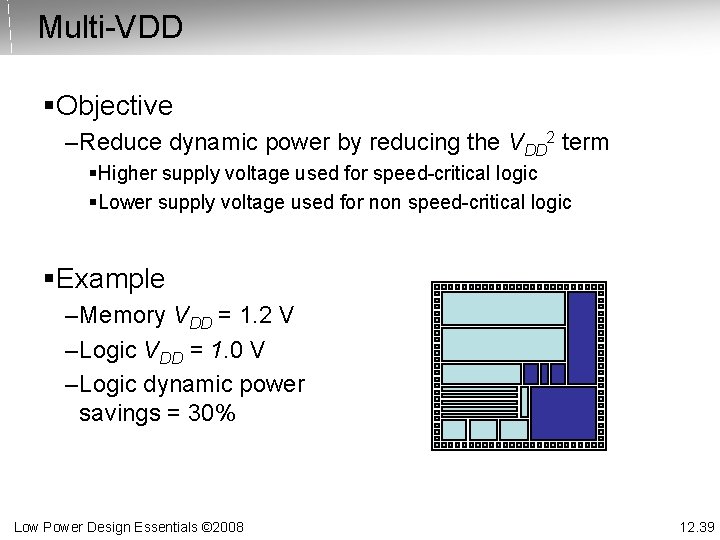 Multi-VDD

▪Objective

–Reduce dynamic power by reducing the $V_{DD}^2$ term

▪Higher supply voltage used for speed-critical logic

▪Lower supply voltage used for non speed-critical logic

▪Example

–Memory $V_{DD}$ = 1.2 V

–Logic $V_{DD}$ = 1.0 V

–Logic dynamic power savings = 30%

Low Power Design Essentials ©2008

12.39